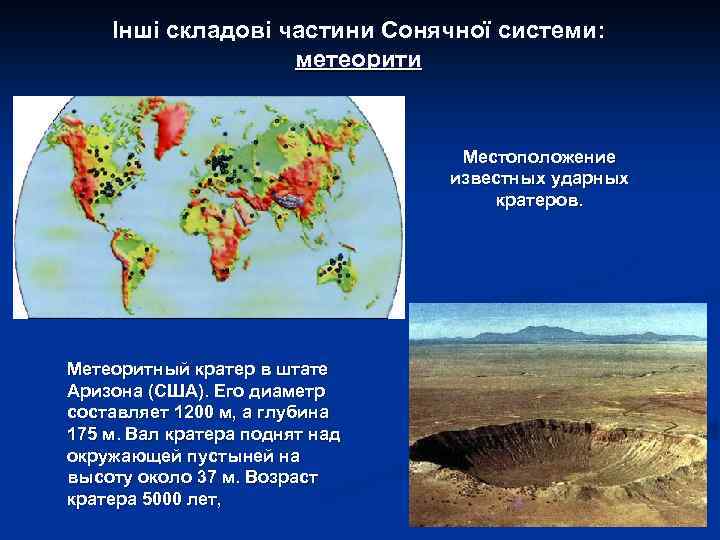 Інші складові частини Сонячної системи: метеорити

Местоположение известных ударных кратеров.

Метеоритный кратер в штате Аризона (США). Его диаметр составляет 1200 м, а глубина 175 м. Вал кратера поднят над окружающей пустыней на высоту около 37 м. Возраст кратера 5000 лет,